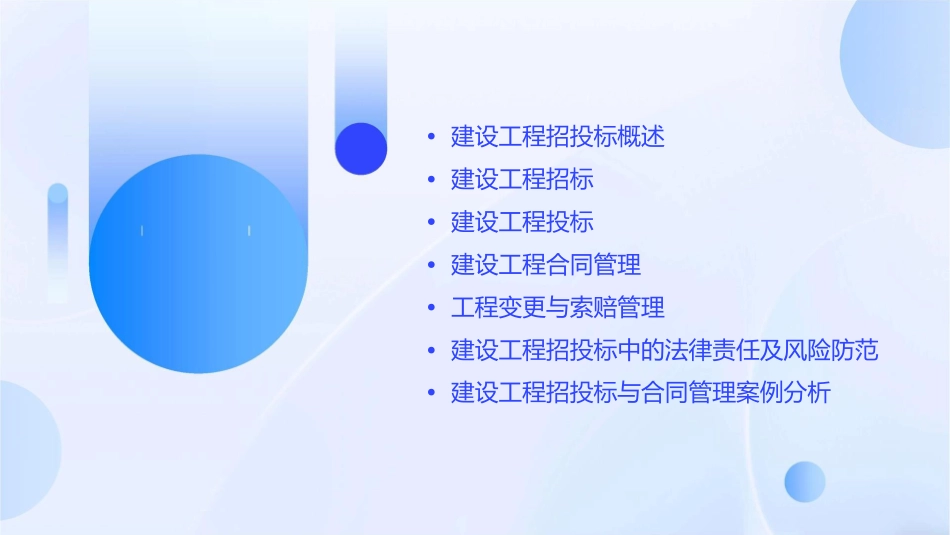 • 建设工程招投标概述
• 建设工程招标
• 建设工程投标
• 建设工程合同管理
• 工程变更与索赔管理
• 建设工程招投标中的法律责任及风险防范
• 建设工程招投标与合同管理案例分析